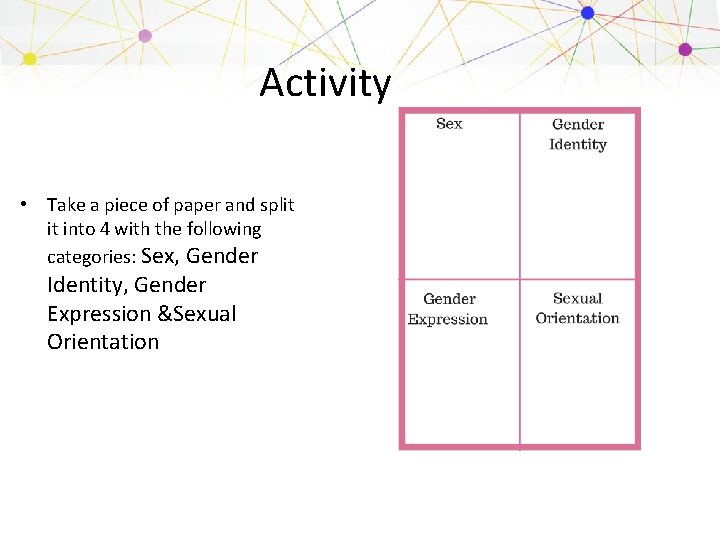 Activity

• Take a piece of paper and split it into 4 with the following categories: Sex, Gender Identity, Gender Expression &Sexual Orientation

| Sex | Gender Identity |
|---|---|
| Gender Expression | Sexual Orientation |